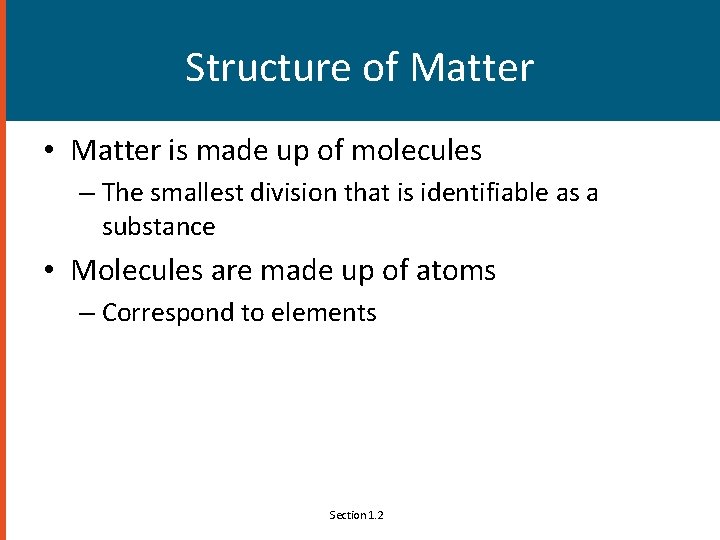 Structure of Matter

• Matter is made up of molecules
– The smallest division that is identifiable as a substance

• Molecules are made up of atoms
– Correspond to elements

Section 1.2